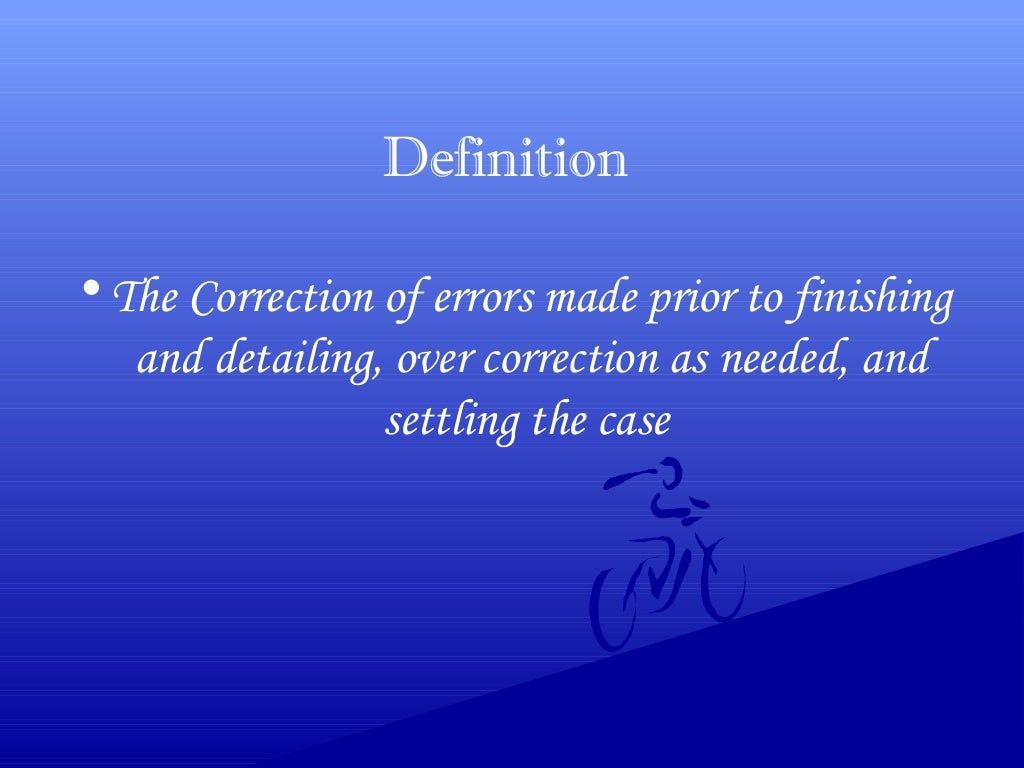 Definition

• The Correction of errors made prior to finishing and detailing, over correction as needed, and settling the case